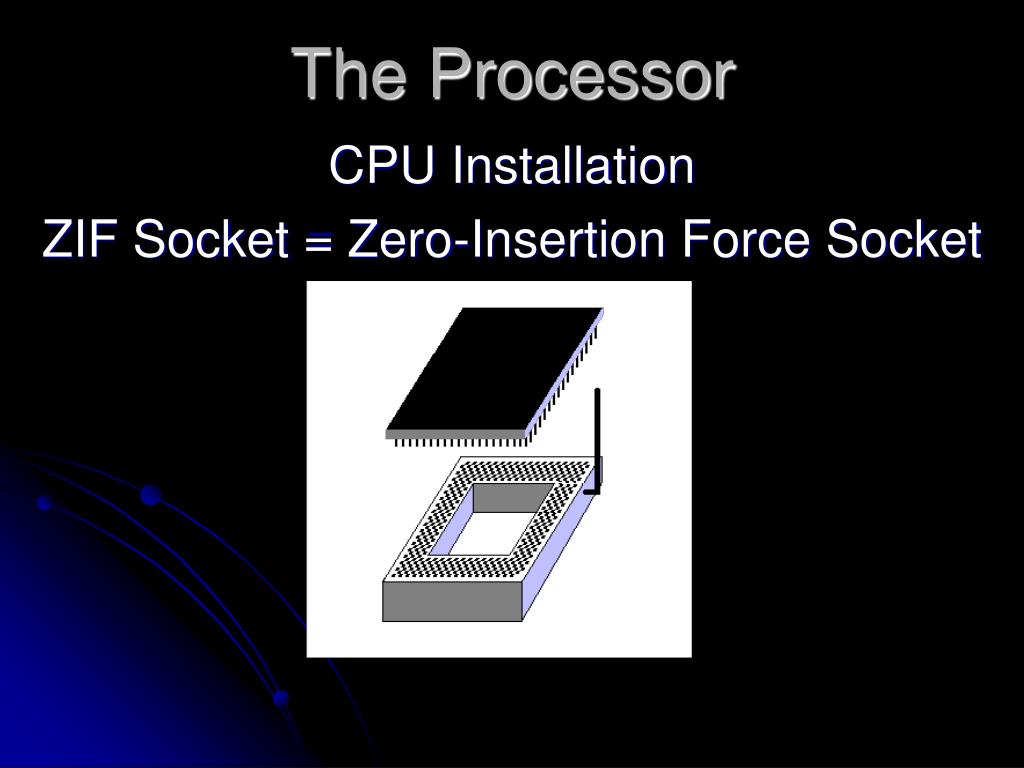 The Processor

CPU Installation

ZIF Socket = Zero-Insertion Force Socket